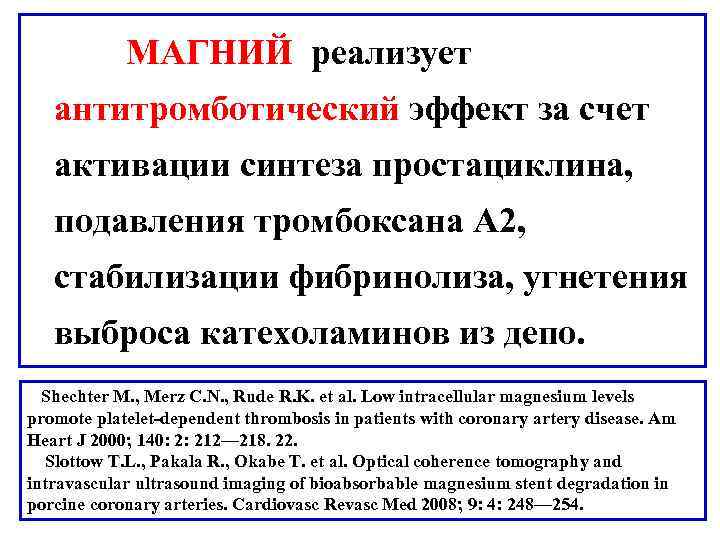 МАГНИЙ реализует антитромботический эффект за счет активации синтеза простациклина, подавления тромбоксана А2, стабилизации фибринолиза, угнетения выброса катехоламинов из депо.

Shechter M., Merz C.N., Rude R.K. et al. Low intracellular magnesium levels promote platelet-dependent thrombosis in patients with coronary artery disease. Am Heart J 2000; 140: 2: 212—218. 22.

Slottow T.L., Pakala R., Okabe T. et al. Optical coherence tomography and intravascular ultrasound imaging of bioabsorbable magnesium stent degradation in porcine coronary arteries. Cardiovasc Revasc Med 2008; 9: 4: 248—254.